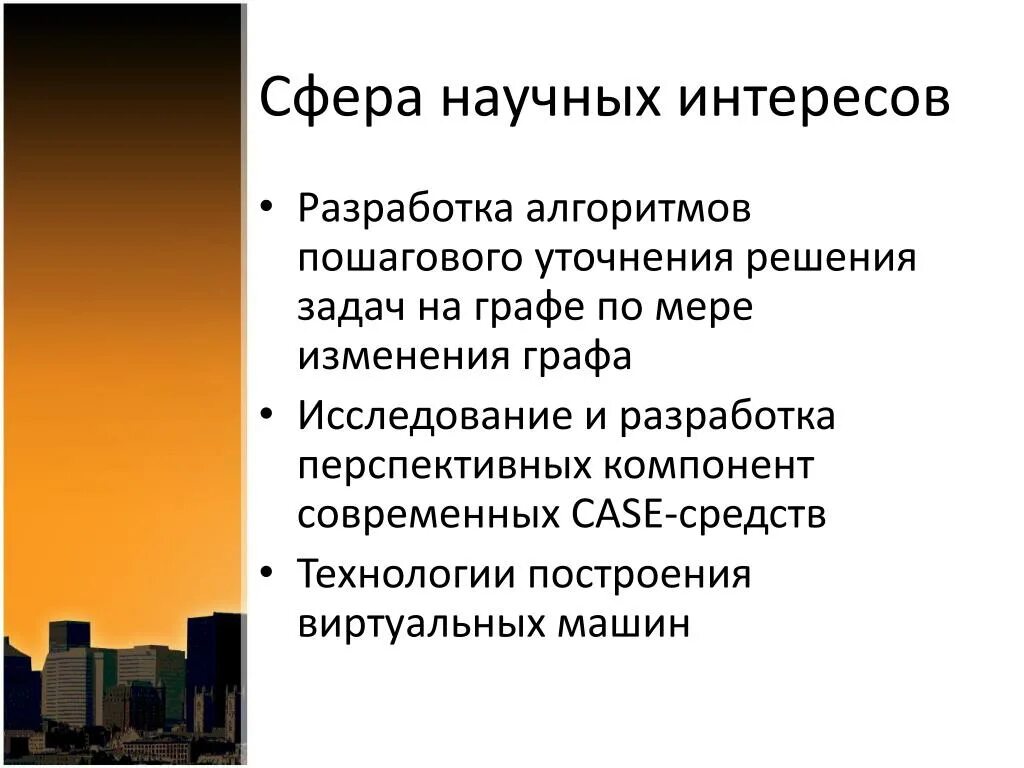 Сфера научных интересов

• Разработка алгоритмов пошагового уточнения решения задач на графе по мере изменения графа
• Исследование и разработка перспективных компонент современных CASE-средств
• Технологии построения виртуальных машин